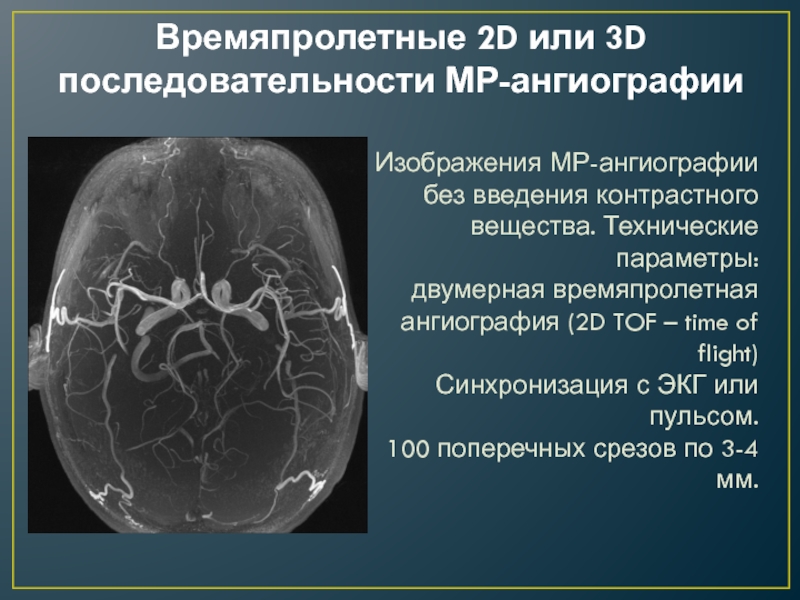 Времяпролетные 2D или 3D последовательности МР-ангиографии

Изображения МР-ангиографии без введения контрастного вещества. Технические параметры:
двумерная времяпролетная ангиография (2D TOF – time of flight)
Синхронизация с ЭКГ или пульсом.
100 поперечных срезов по 3-4 мм.